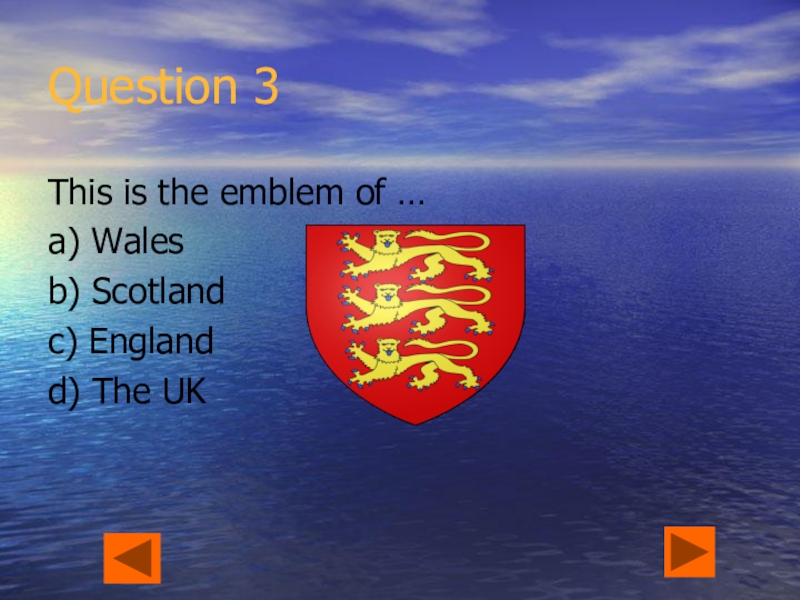 Question 3

This is the emblem of …

a) Wales

b) Scotland

c) England

d) The UK